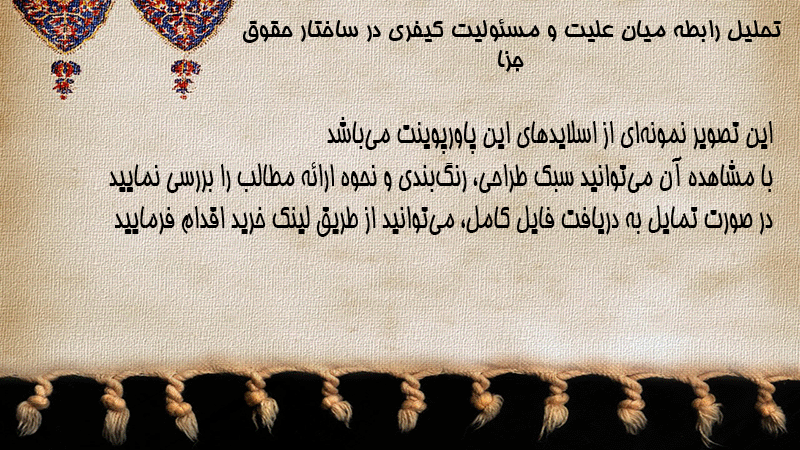 تحلیل رابطه میان علیت و مسئولیت کیفری در ساختار حقوق جزا

این تصویر نمونه‌ای از اسلایدهای این پاورپوینت می‌باشد
با مشاهده آن می‌توانید سبک طراحی، رنگ‌بندی و نحوه ارائه مطالب را بررسی نمایید
در صورت تمایل به دریافت فایل کامل، می‌توانید از طریق لینک خرید اقدام فرمایید